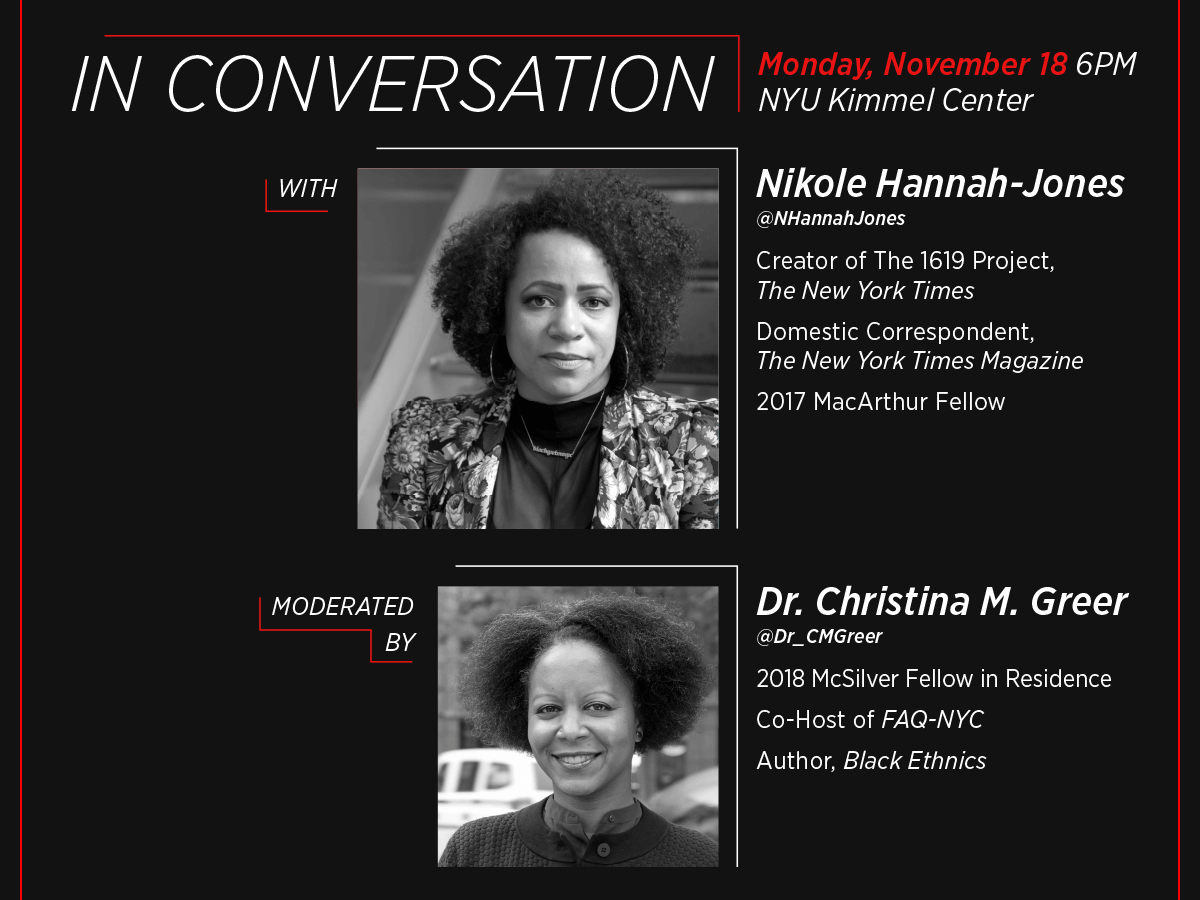 IN CONVERSATION

Monday, November 18 6PM
NYU Kimmel Center

WITH

Nikole Hannah-Jones
@NHannahJones

Creator of The 1619 Project, The New York Times

Domestic Correspondent, The New York Times Magazine

2017 MacArthur Fellow

MODERATED BY

Dr. Christina M. Greer
@Dr_CMGreer

2018 McSilver Fellow in Residence

Co-Host of FAQ-NYC

Author, Black Ethnics